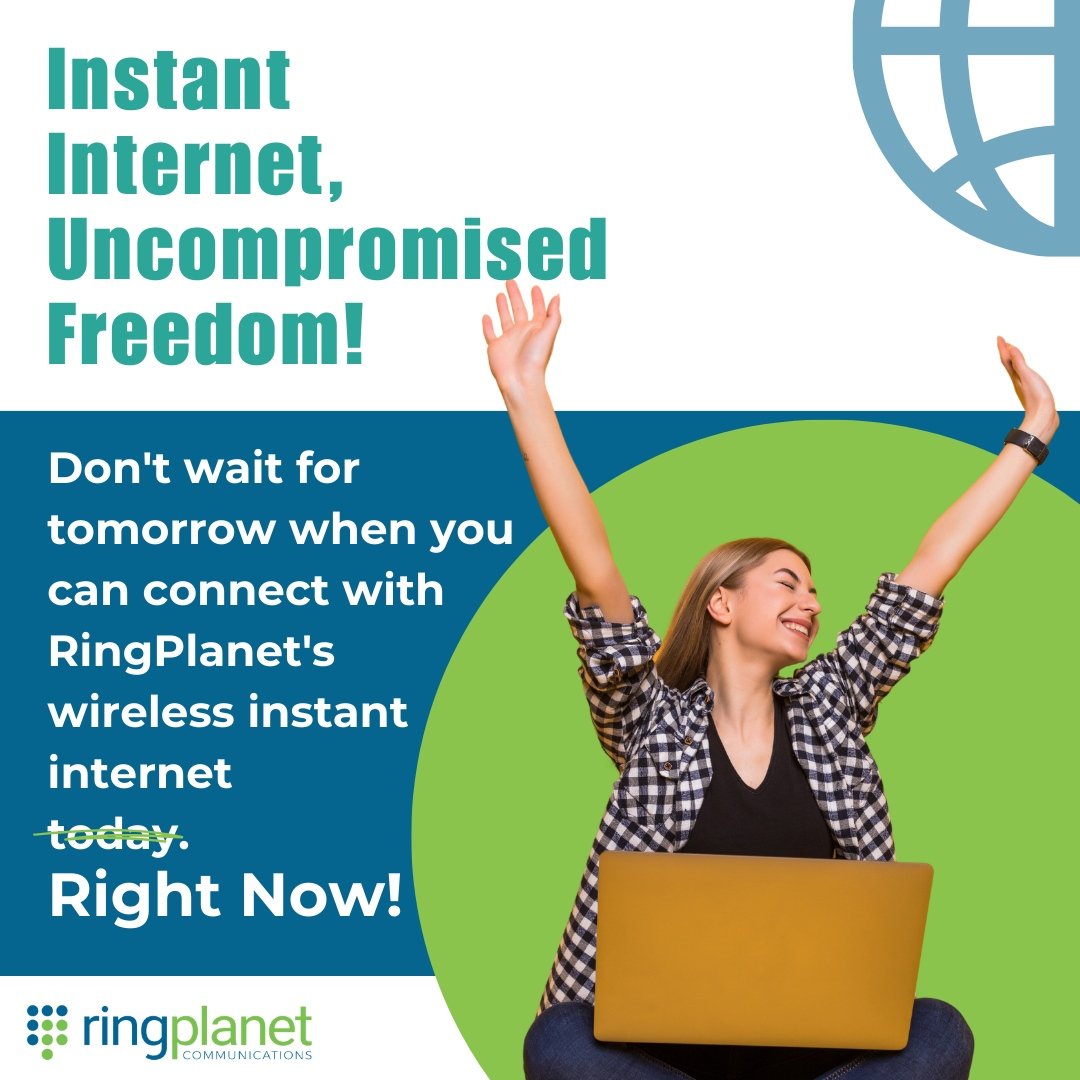 Instant Internet, Uncompromised Freedom!

Don't wait for tomorrow when you can connect with RingPlanet's wireless instant internet ~~today~~.

Right Now!

ringplanet
COMMUNICATIONS